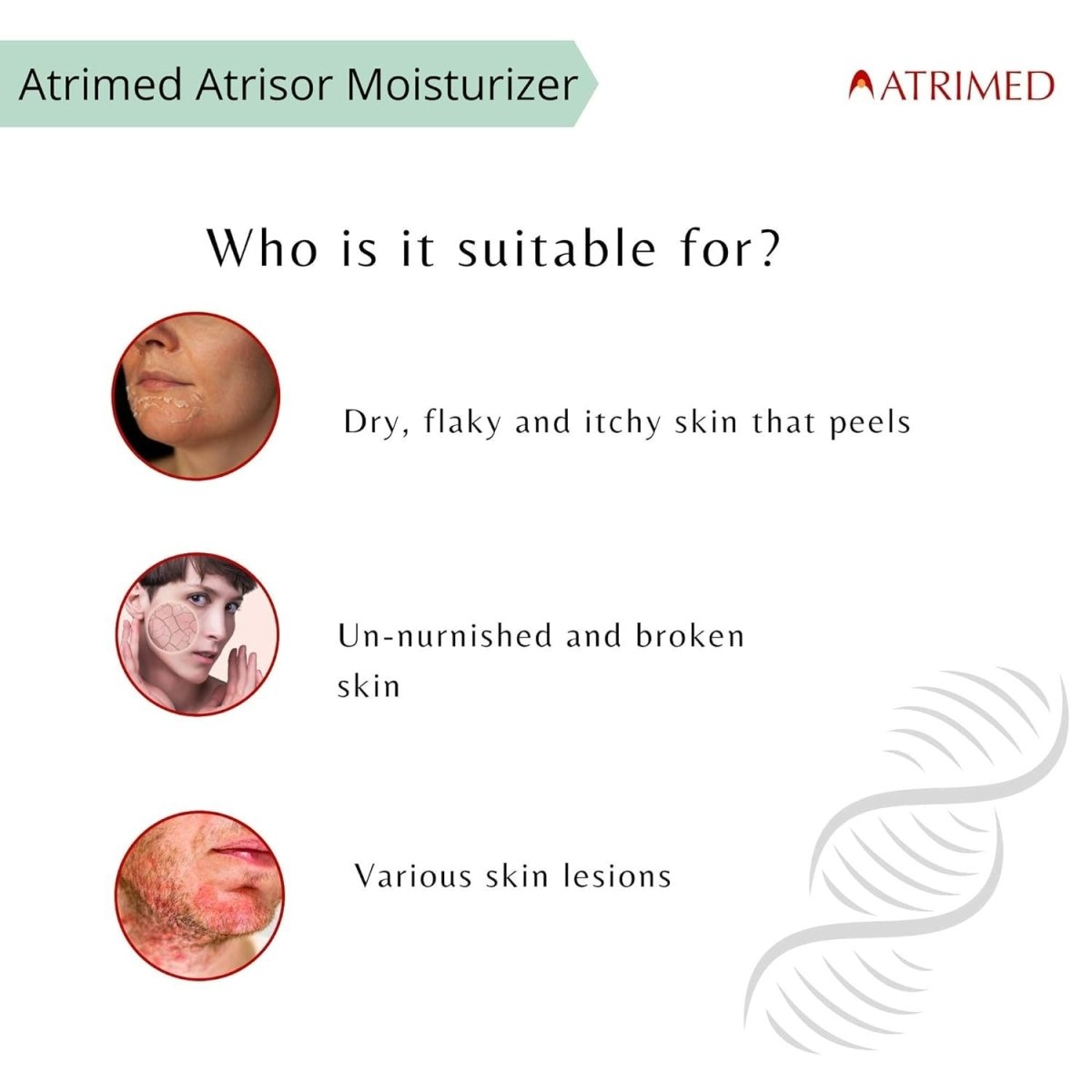 Atrimed Atrisor Moisturizer

ATRIMED

Who is it suitable for?

Dry, flaky and itchy skin that peels

Un-nurnished and broken skin

Various skin lesions